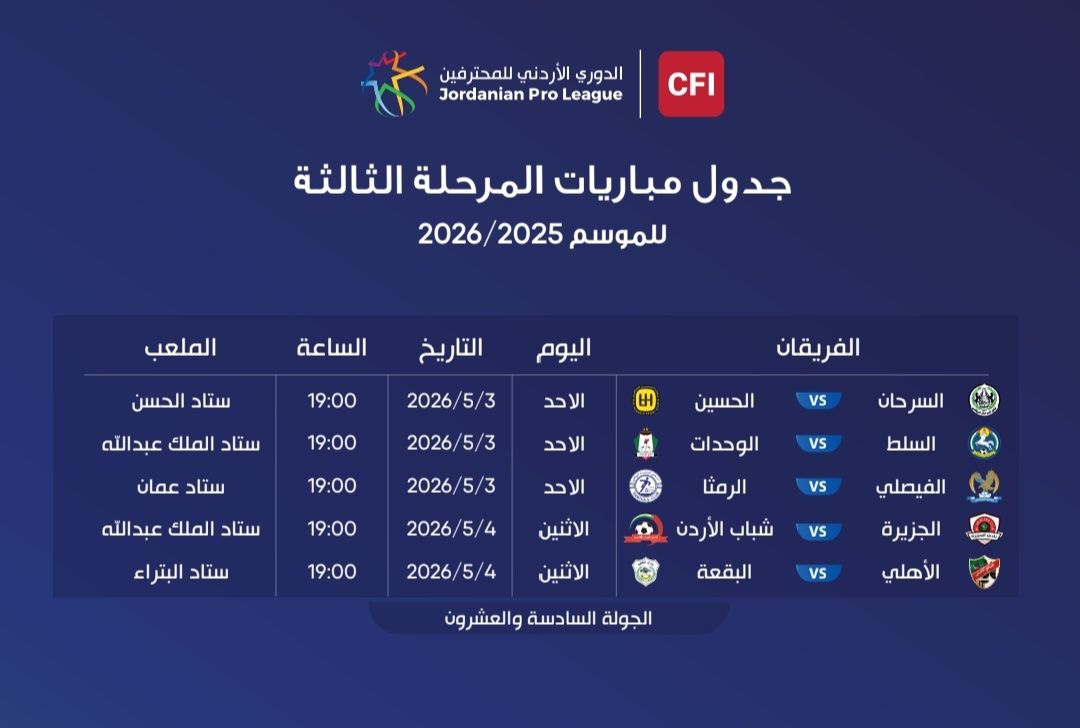 CFI
الدوري الأردني للمحترفين
Jordanian Pro League

جدول مباريات المرحلة الثالثة
للموسم 2026/2025

| الفريقان | | | اليوم | التاريخ | الساعة | الملعب |
|---|---|---|---|---|---|---|
| السرحان | VS | الحسين | الاحد | 2026/5/3 | 19:00 | ستاد الحسن |
| السلط | VS | الوحدات | الاحد | 2026/5/3 | 19:00 | ستاد الملك عبدالله |
| الفيصلي | VS | الرمثا | الاحد | 2026/5/3 | 19:00 | ستاد عمان |
| الجزيرة | VS | شباب الأردن | الاثنين | 2026/5/4 | 19:00 | ستاد الملك عبدالله |
| الأهلي | VS | البقعة | الاثنين | 2026/5/4 | 19:00 | ستاد البتراء |

الجولة السادسة والعشرون